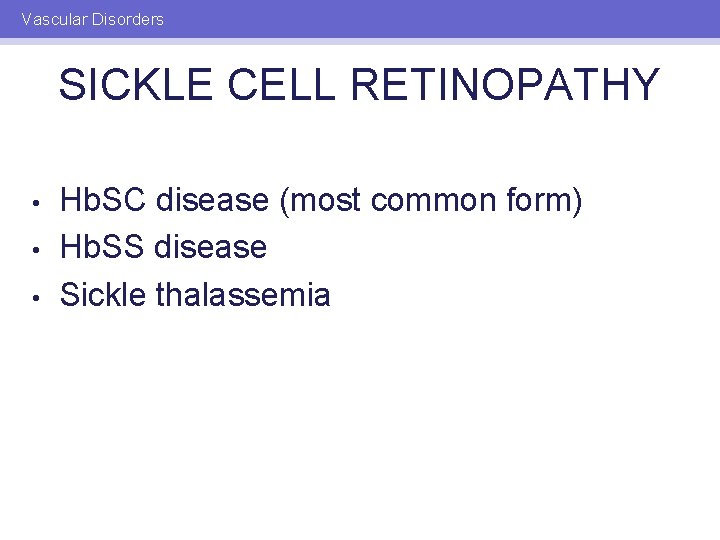 Vascular Disorders

SICKLE CELL RETINOPATHY

• HbSC disease (most common form)
• HbSS disease
• Sickle thalassemia